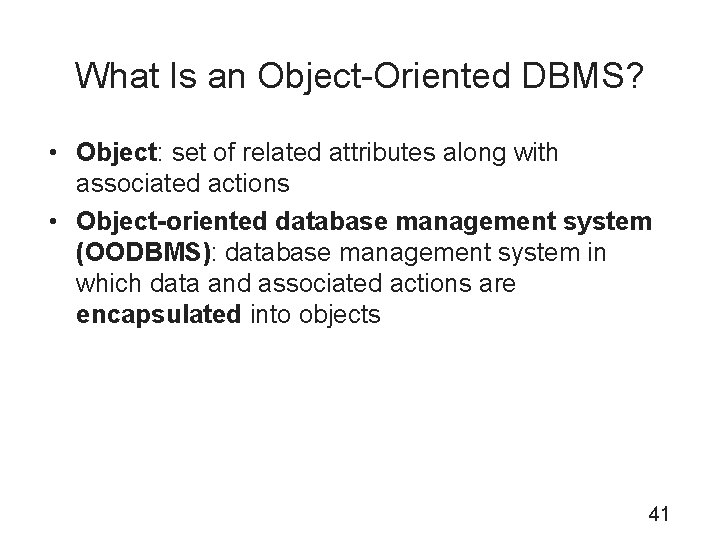 What Is an Object-Oriented DBMS?

• Object: set of related attributes along with associated actions

• Object-oriented database management system (OODBMS): database management system in which data and associated actions are encapsulated into objects

41